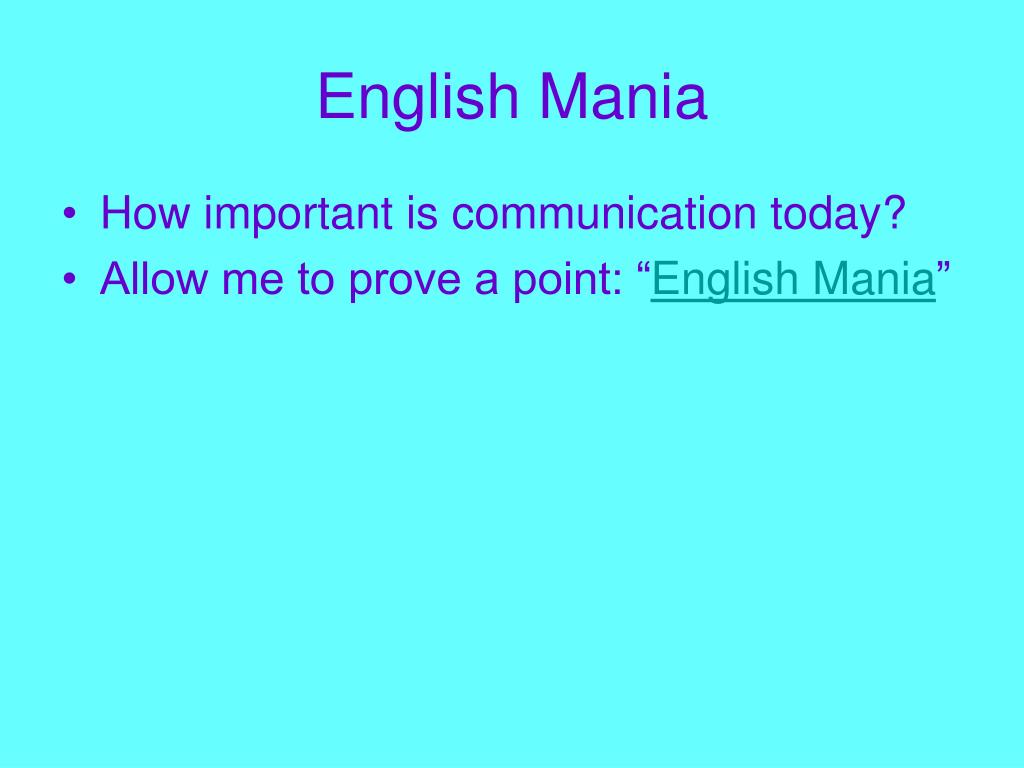 English Mania

• How important is communication today?
• Allow me to prove a point: “English Mania”